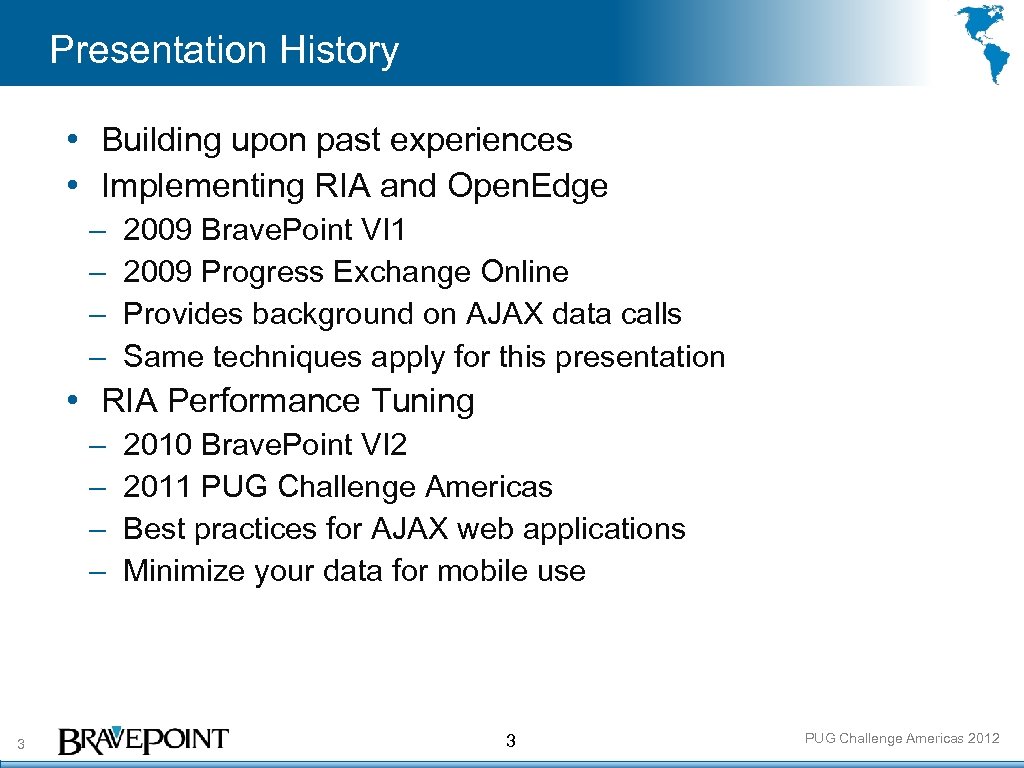 Presentation History

• Building upon past experiences
• Implementing RIA and Open.Edge
– 2009 Brave.Point VI1
– 2009 Progress Exchange Online
– Provides background on AJAX data calls
– Same techniques apply for this presentation
• RIA Performance Tuning
– 2010 Brave.Point VI2
– 2011 PUG Challenge Americas
– Best practices for AJAX web applications
– Minimize your data for mobile use

3 BRAVEPOINT 3 PUG Challenge Americas 2012